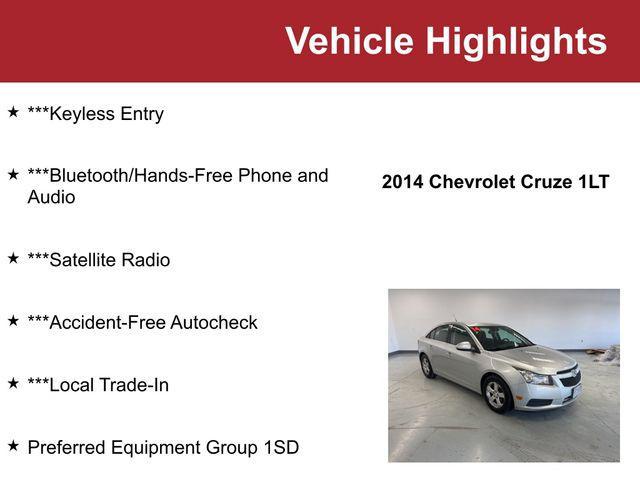 Vehicle Highlights

★ ***Keyless Entry

★ ***Bluetooth/Hands-Free Phone and Audio

★ ***Satellite Radio

★ ***Accident-Free Autocheck

★ ***Local Trade-In

★ Preferred Equipment Group 1SD

2014 Chevrolet Cruze 1LT